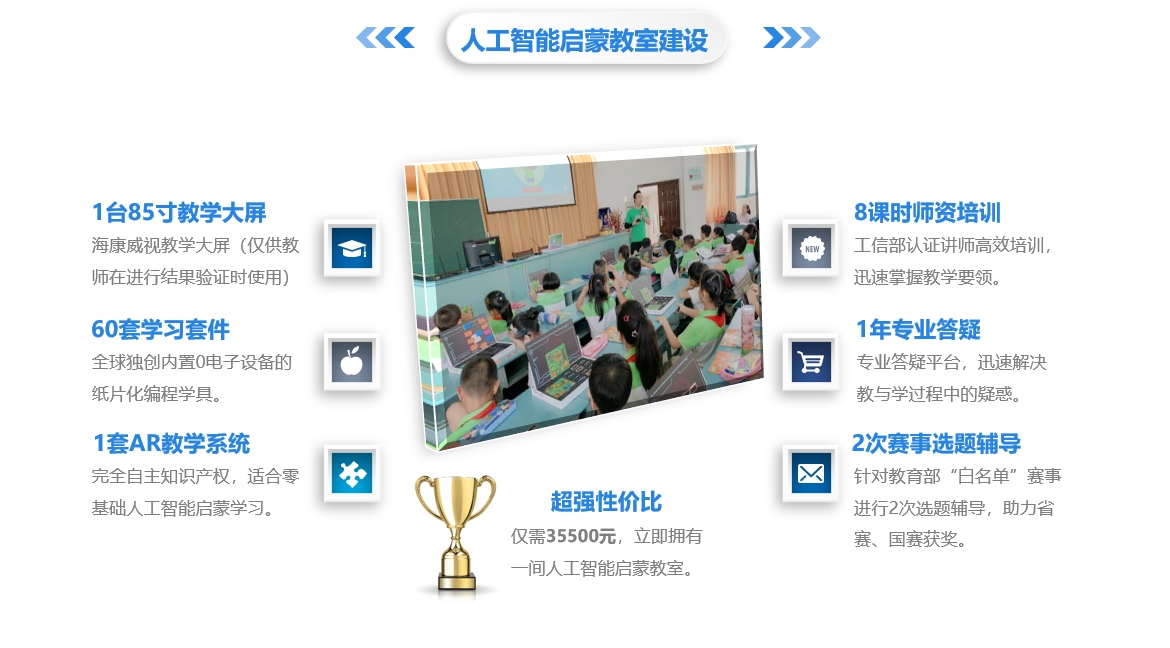 人工智能启蒙教室建设

1台85寸教学大屏
海康威视教学大屏（仅供教师在进行结果验证时使用）

60套学习套件
全球独创内置0电子设备的纸片化编程学具。

1套AR教学系统
完全自主知识产权，适合零基础人工智能启蒙学习。

NEW

8课时师资培训
工信部认证讲师高效培训，迅速掌握教学要领。

1年专业答疑
专业答疑平台，迅速解决教与学过程中的疑惑。

2次赛事选题辅导
针对教育部“白名单”赛事进行2次选题辅导，助力省赛、国赛获奖。

超强性价比
仅需35500元，立即拥有一间人工智能启蒙教室。